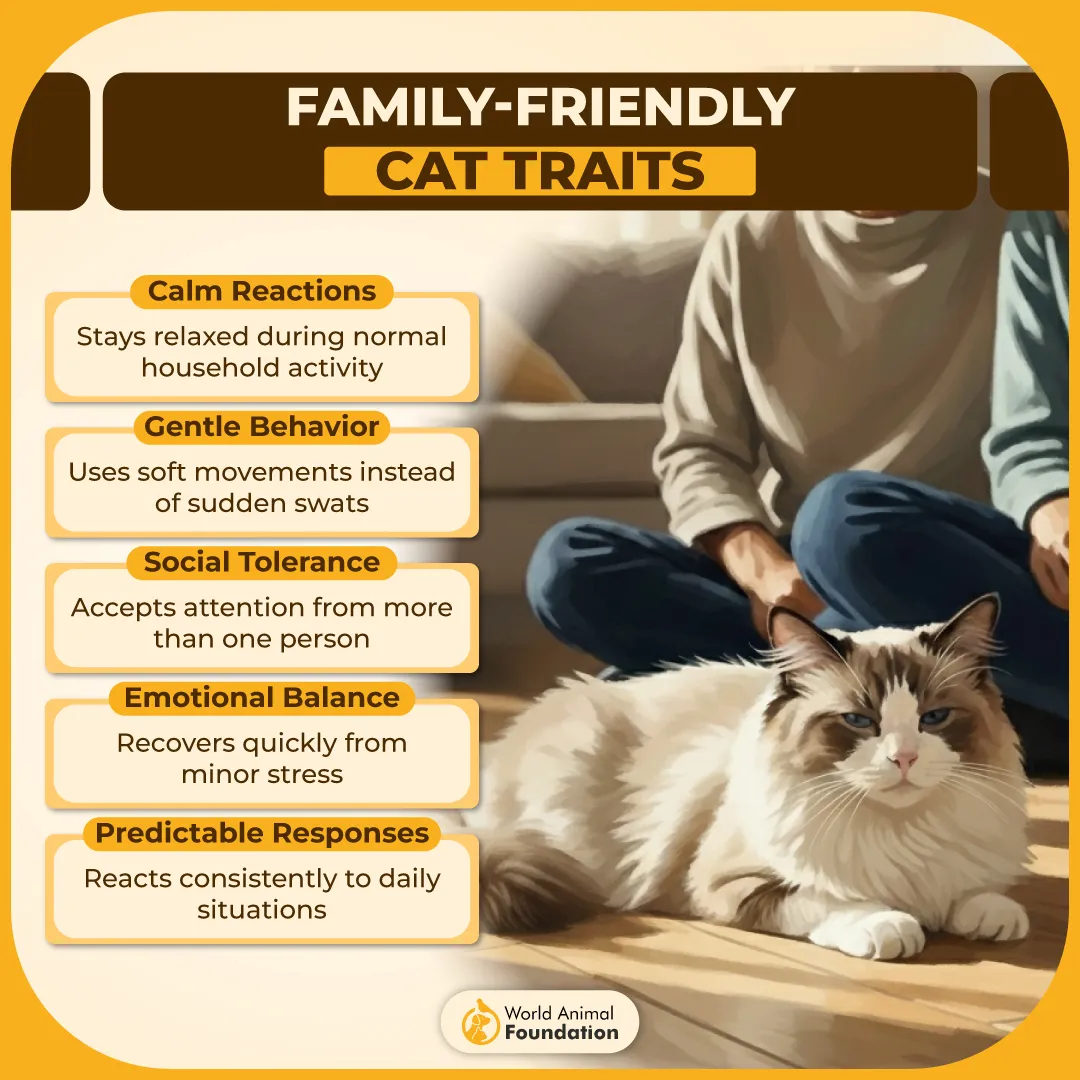 FAMILY-FRIENDLY
CAT TRAITS

Calm Reactions
Stays relaxed during normal household activity

Gentle Behavior
Uses soft movements instead of sudden swats

Social Tolerance
Accepts attention from more than one person

Emotional Balance
Recovers quickly from minor stress

Predictable Responses
Reacts consistently to daily situations

World Animal Foundation